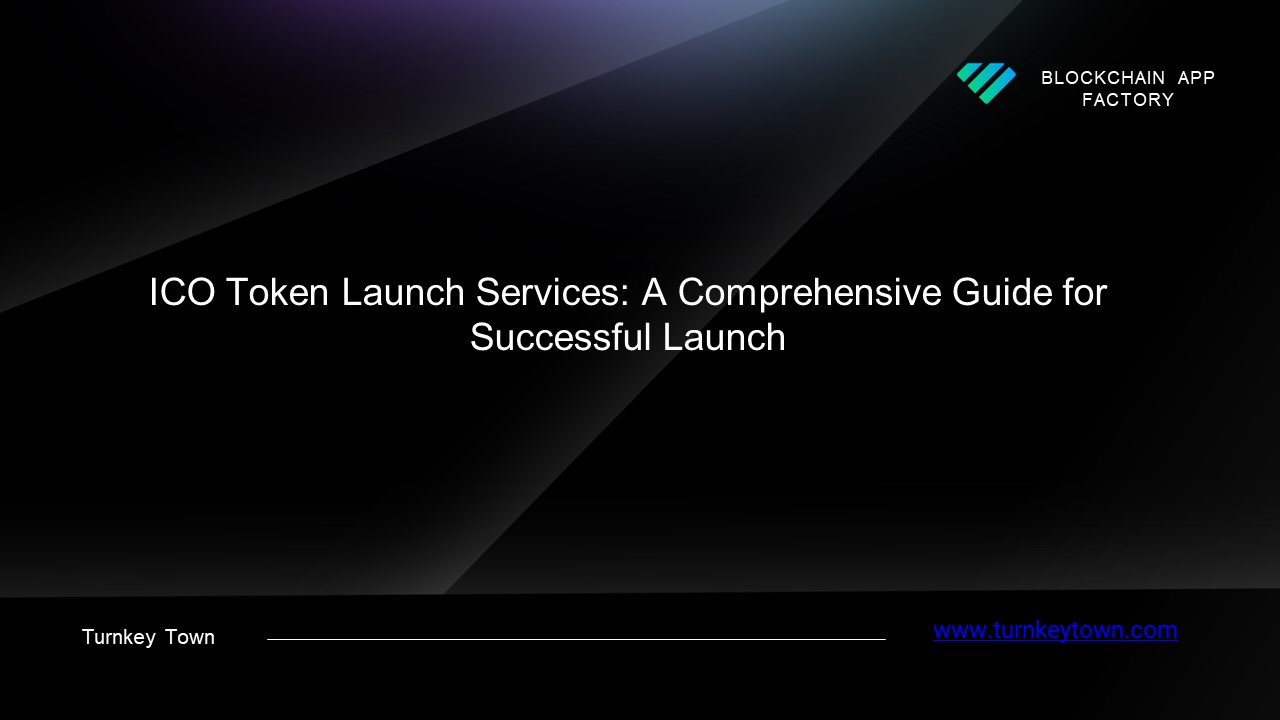 BLOCKCHAIN APP FACTORY

ICO Token Launch Services: A Comprehensive Guide for Successful Launch

Turnkey Town

www.turnkeytown.com